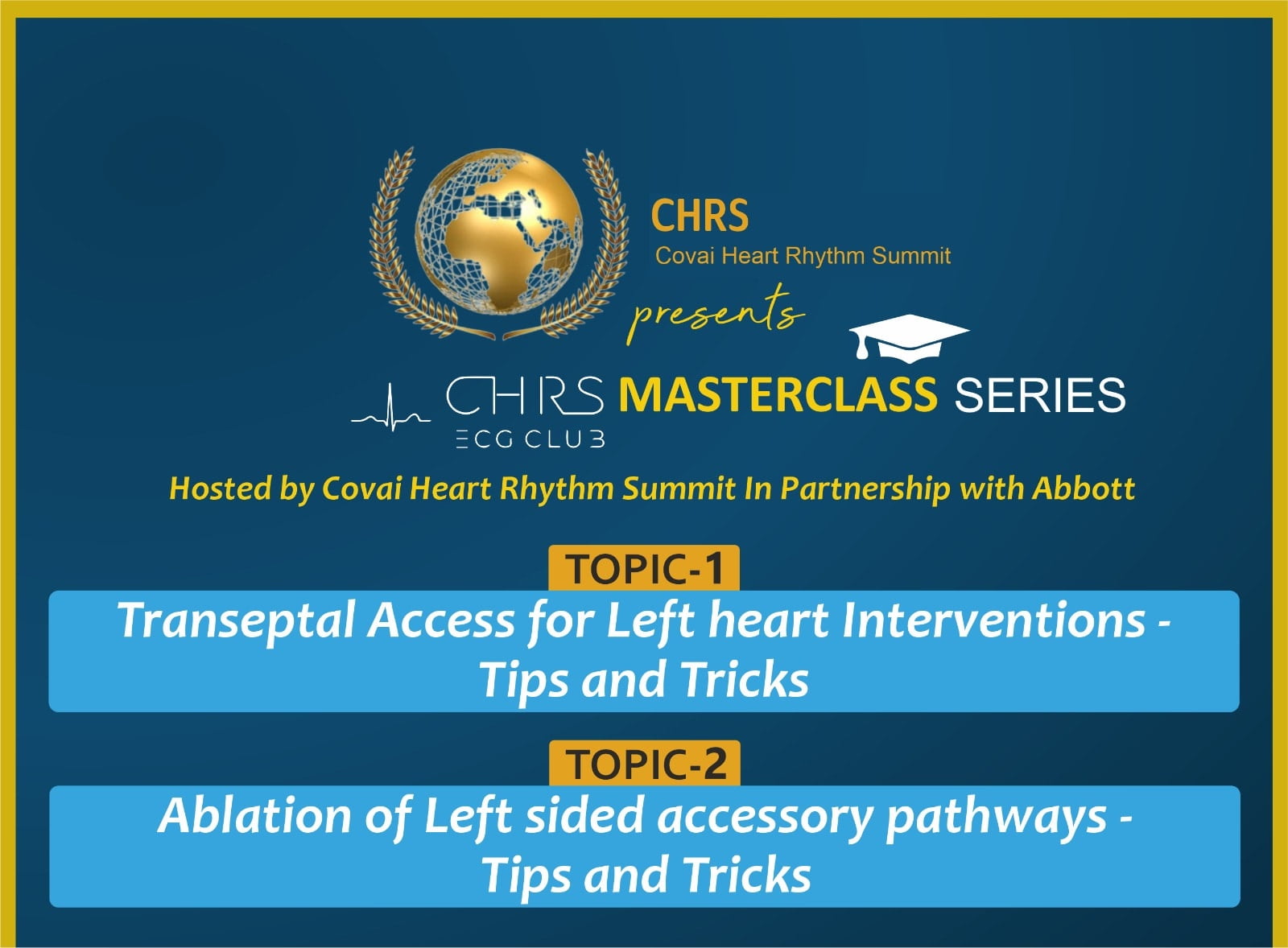 CHRS
Covai Heart Rhythm Summit

presents

CHRS ECG CLUB MASTERCLASS SERIES

Hosted by Covai Heart Rhythm Summit In Partnership with Abbott

TOPIC-1

Transeptal Access for Left heart Interventions - Tips and Tricks

TOPIC-2

Ablation of Left sided accessory pathways - Tips and Tricks